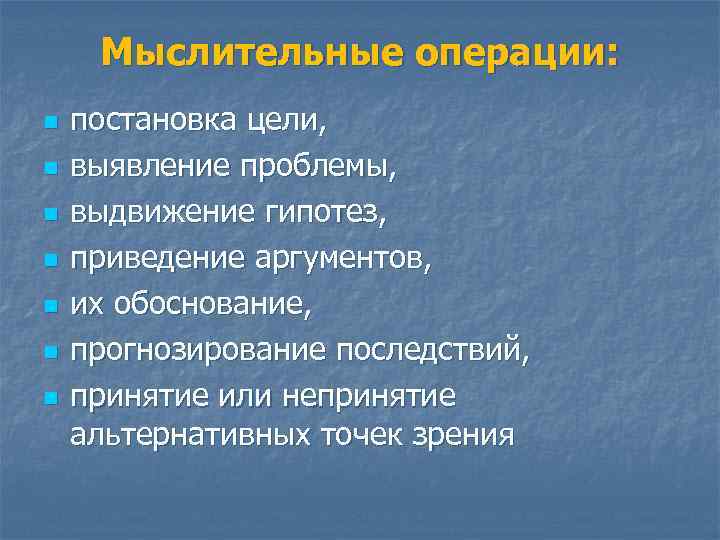 Мыслительные операции:

- постановка цели,
- выявление проблемы,
- выдвижение гипотез,
- приведение аргументов,
- их обоснование,
- прогнозирование последствий,
- принятие или непринятие альтернативных точек зрения